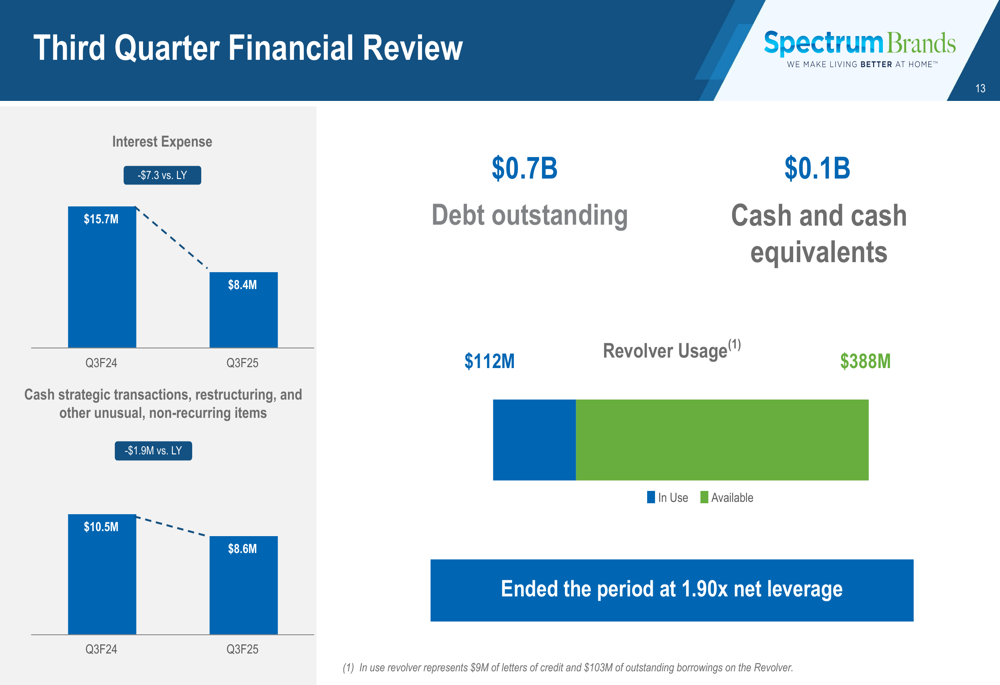 Third Quarter Financial Review

Spectrum Brands
WE MAKE LIVING BETTER AT HOME™

13

Interest Expense

-$7.3 vs. LY

$15.7M

$8.4M

Q3F24

Q3F25

Cash strategic transactions, restructuring, and other unusual, non-recurring items

-$1.9M vs. LY

$10.5M

$8.6M

Q3F24

Q3F25

$0.7B

Debt outstanding

$0.1B

Cash and cash equivalents

Revolver Usage$^{(1)}$

$112M

$388M

In Use Available

Ended the period at 1.90x net leverage

(1) In use revolver represents $9M of letters of credit and $103M of outstanding borrowings on the Revolver.